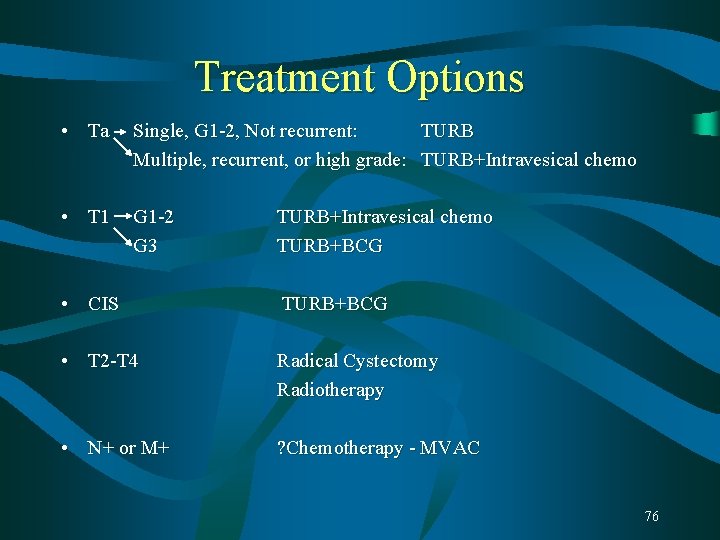 Treatment Options

• Ta → Single, G1-2, Not recurrent: TURB
↘ Multiple, recurrent, or high grade: TURB+Intravesical chemo

• T1 → G1-2 TURB+Intravesical chemo
↘ G3 TURB+BCG

• CIS TURB+BCG

• T2-T4 Radical Cystectomy
Radiotherapy

• N+ or M+ ?Chemotherapy - MVAC

76